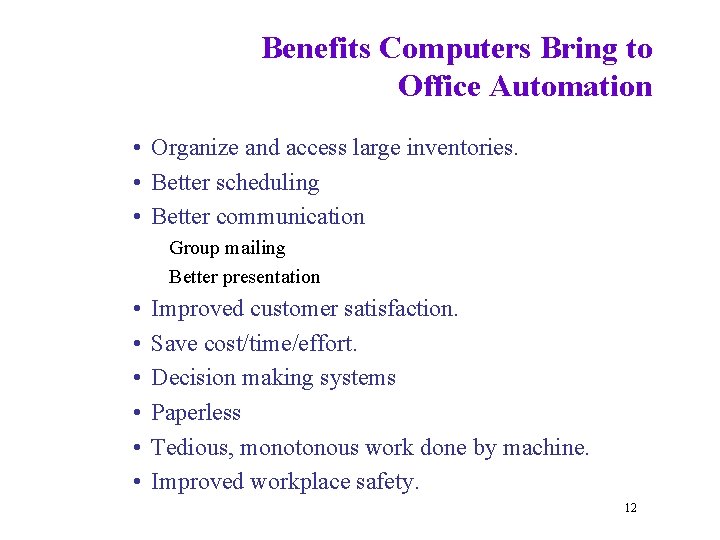 Benefits Computers Bring to Office Automation

• Organize and access large inventories.
• Better scheduling
• Better communication
Group mailing
Better presentation
• Improved customer satisfaction.
• Save cost/time/effort.
• Decision making systems
• Paperless
• Tedious, monotonous work done by machine.
• Improved workplace safety.

12